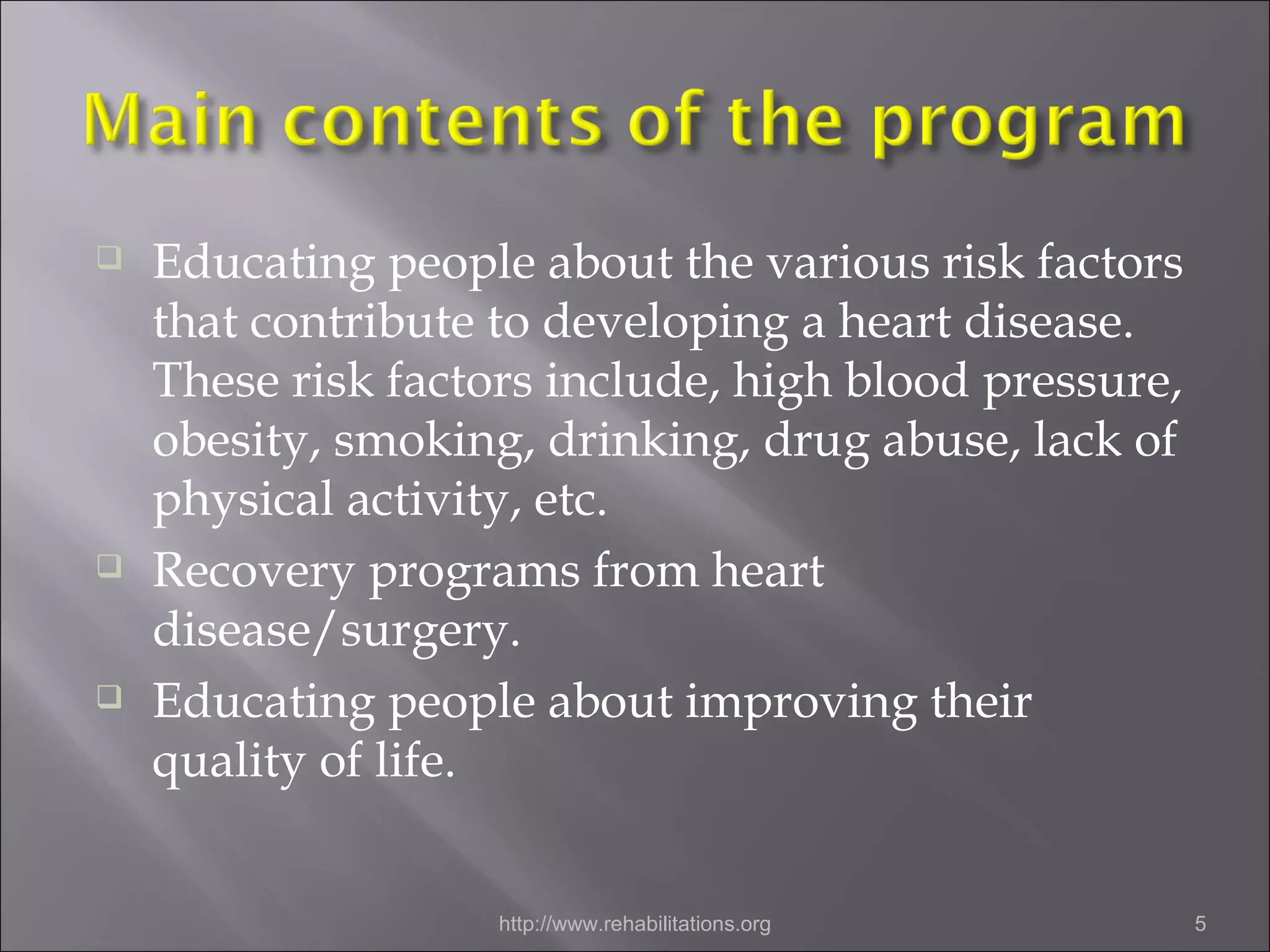 Main contents of the program

❑ Educating people about the various risk factors that contribute to developing a heart disease. These risk factors include, high blood pressure, obesity, smoking, drinking, drug abuse, lack of physical activity, etc.

❑ Recovery programs from heart disease/surgery.

❑ Educating people about improving their quality of life.

http://www.rehabilitations.org

5